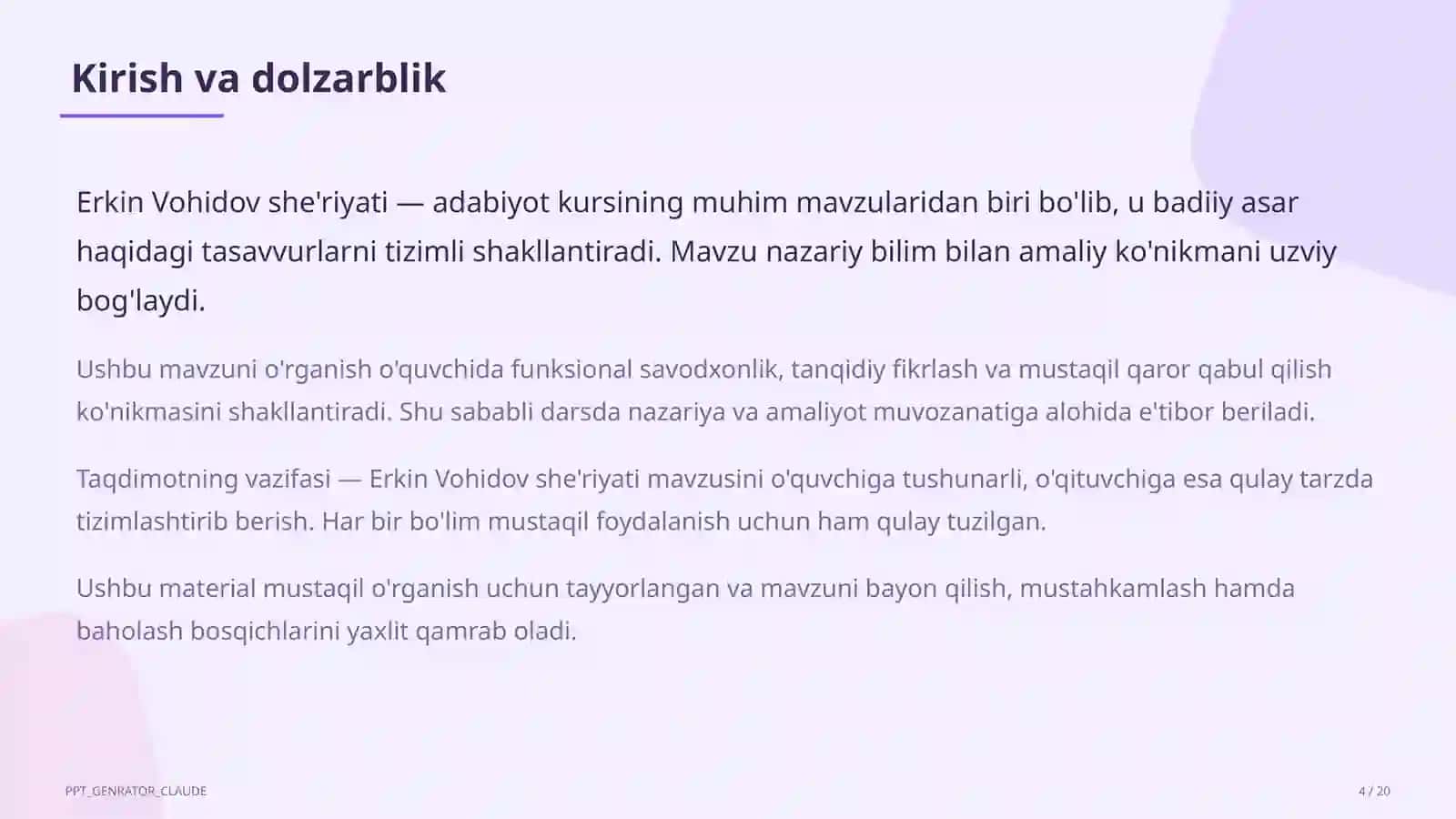 Kirish va dolzarblik

Erkin Vohidov she'riyati — adabiyot kursining muhim mavzularidan biri bo'lib, u badiiy asar haqidagi tasavvurlarni tizimli shakllantiradi. Mavzu nazariy bilim bilan amaliy ko'nikmani uzviy bog'laydi.

Ushbu mavzuni o'rganish o'quvchida funksional savodxonlik, tanqidiy fikrlash va mustaqil qaror qabul qilish ko'nikmasini shakllantiradi. Shu sababli darsda nazariya va amaliyot muvozanatiga alohida e'tibor beriladi.

Taqdimotning vazifasi — Erkin Vohidov she'riyati mavzusini o'quvchiga tushunarli, o'qituvchiga esa qulay tarzda tizimlashtirib berish. Har bir bo'lim mustaqil foydalanish uchun ham qulay tuzilgan.

Ushbu material mustaqil o'rganish uchun tayyorlangan va mavzuni bayon qilish, mustahkamlash hamda baholash bosqichlarini yaxlit qamrab oladi.

PPT_GENRATOR_CLAUDE

4 / 20